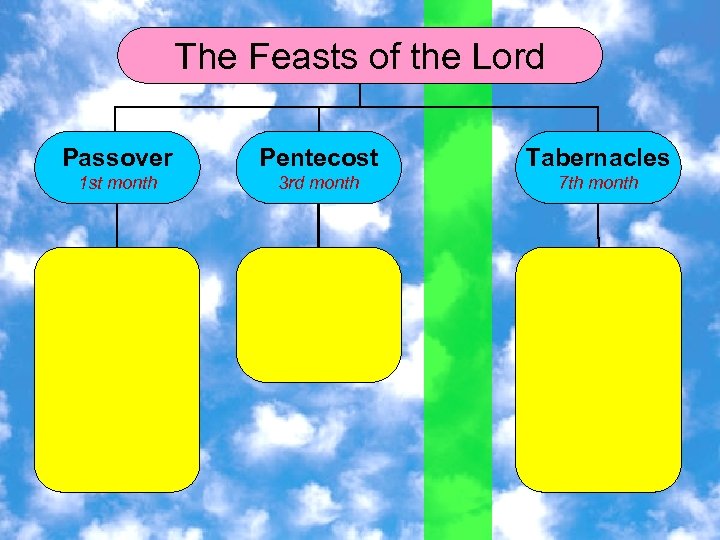 The Feasts of the Lord

Passover
1st month

Pentecost
3rd month

Tabernacles
7th month